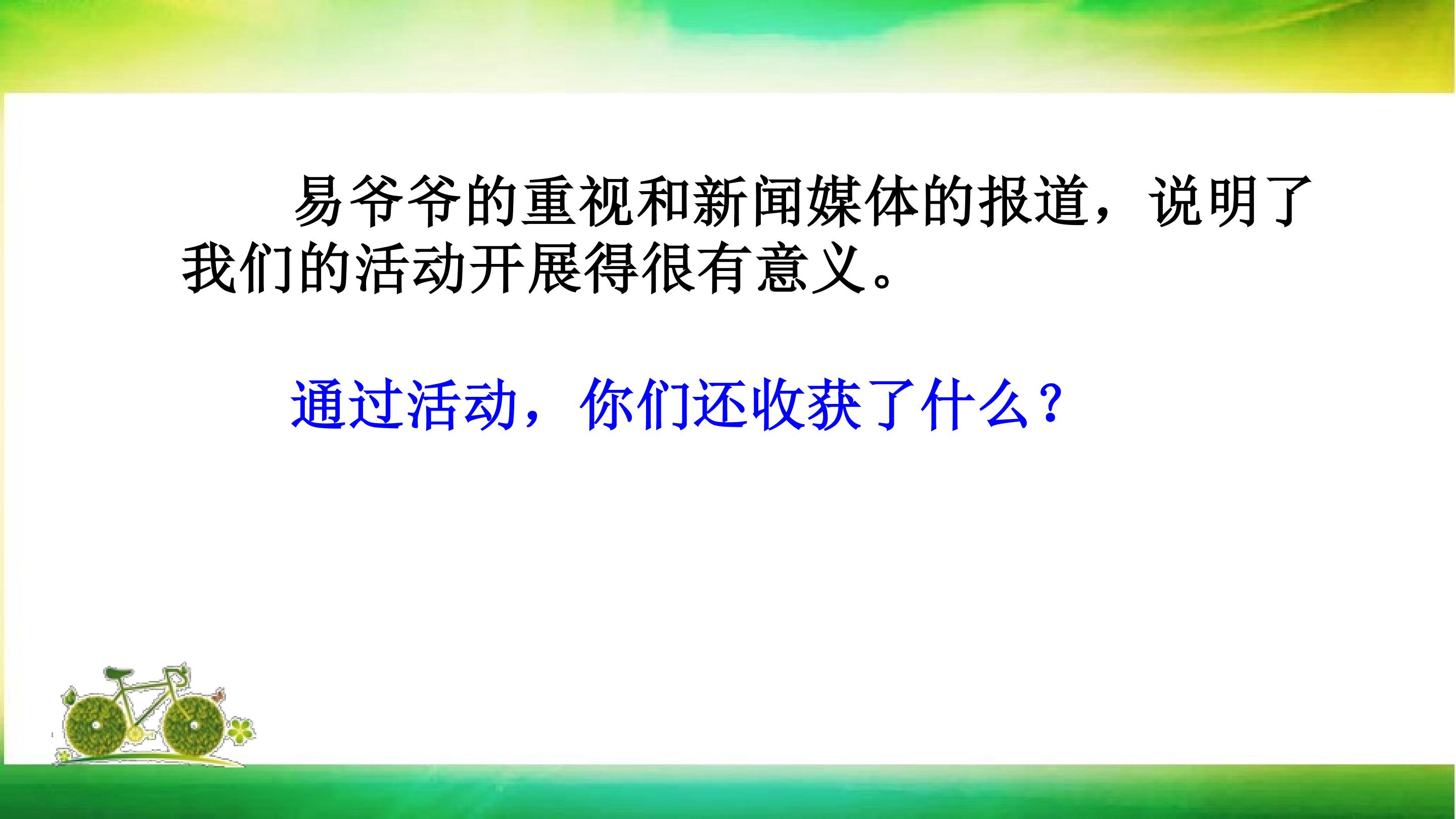 易爷爷的重视和新闻媒体的报道，说明了我们的活动开展得很有意义。

通过活动，你们还收获了什么？